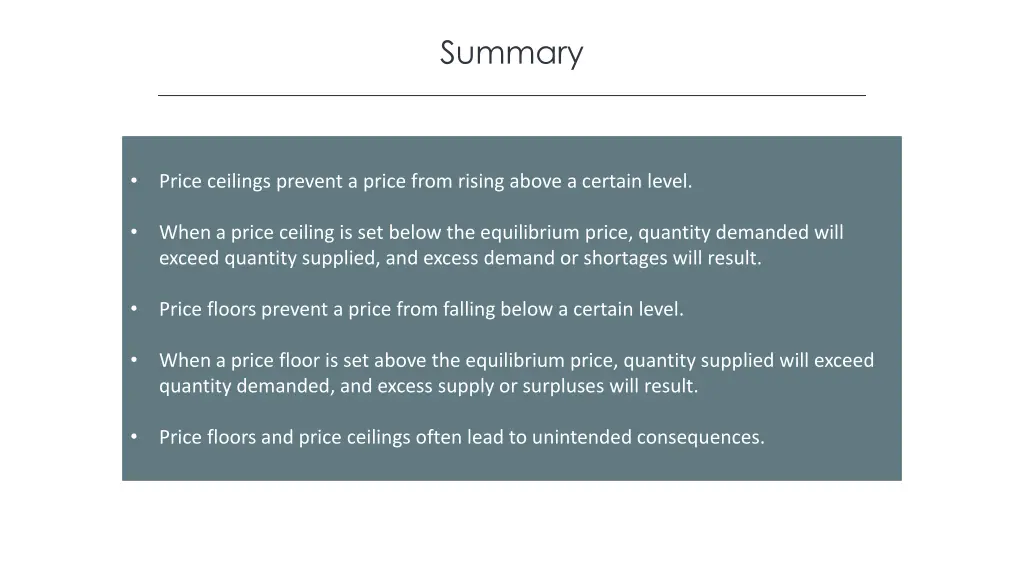 Summary

• Price ceilings prevent a price from rising above a certain level.

• When a price ceiling is set below the equilibrium price, quantity demanded will exceed quantity supplied, and excess demand or shortages will result.

• Price floors prevent a price from falling below a certain level.

• When a price floor is set above the equilibrium price, quantity supplied will exceed quantity demanded, and excess supply or surpluses will result.

• Price floors and price ceilings often lead to unintended consequences.